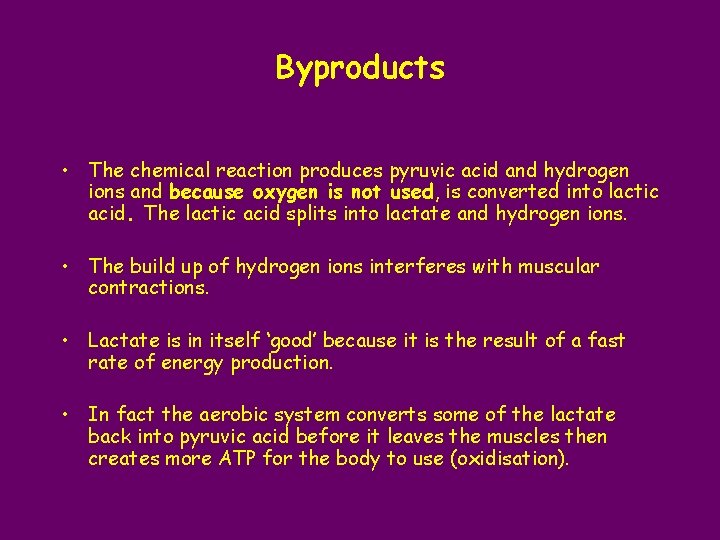 Byproducts

• The chemical reaction produces pyruvic acid and hydrogen ions and because oxygen is not used, is converted into lactic acid. The lactic acid splits into lactate and hydrogen ions.

• The build up of hydrogen ions interferes with muscular contractions.

• Lactate is in itself 'good' because it is the result of a fast rate of energy production.

• In fact the aerobic system converts some of the lactate back into pyruvic acid before it leaves the muscles then creates more ATP for the body to use (oxidisation).